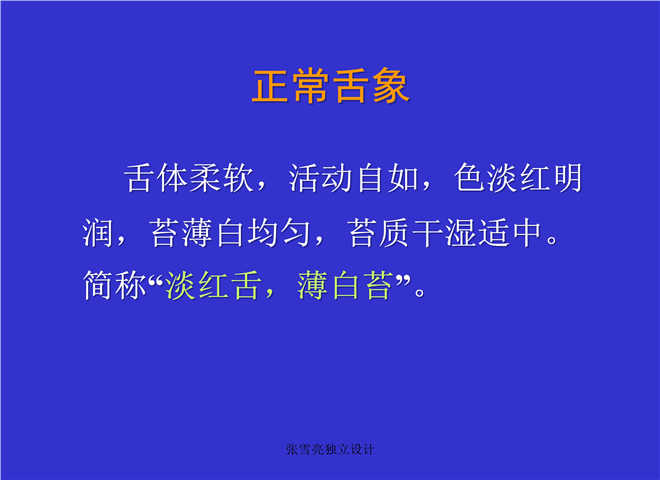 正常舌象

舌体柔软，活动自如，色淡红明润，苔薄白均匀，苔质干湿适中。简称“淡红舌，薄白苔”。

张雪亮独立设计